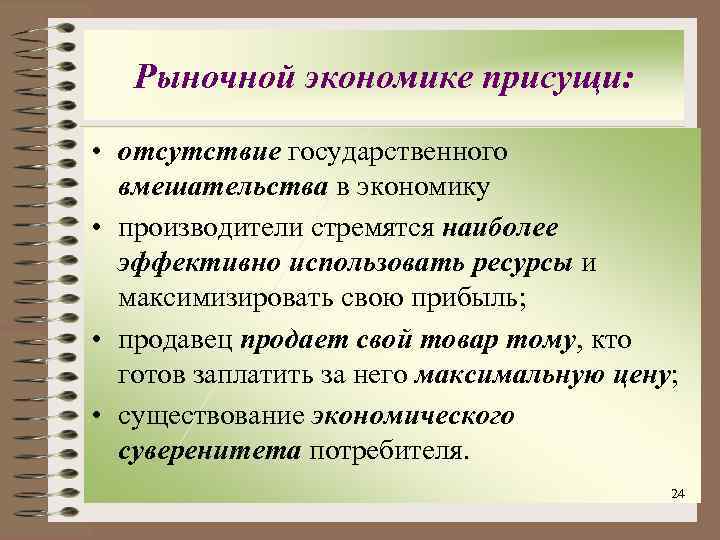 Рыночной экономике присущи:

• отсутствие государственного вмешательства в экономику

• производители стремятся наиболее эффективно использовать ресурсы и максимизировать свою прибыль;

• продавец продает свой товар тому, кто готов заплатить за него максимальную цену;

• существование экономического суверенитета потребителя.

24